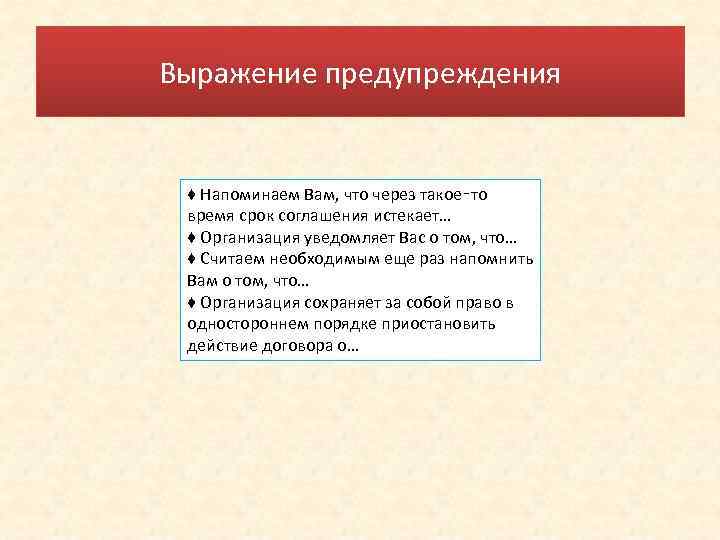 Выражение предупреждения

♦ Напоминаем Вам, что через такое-то время срок соглашения истекает…
♦ Организация уведомляет Вас о том, что…
♦ Считаем необходимым еще раз напомнить Вам о том, что…
♦ Организация сохраняет за собой право в одностороннем порядке приостановить действие договора о…